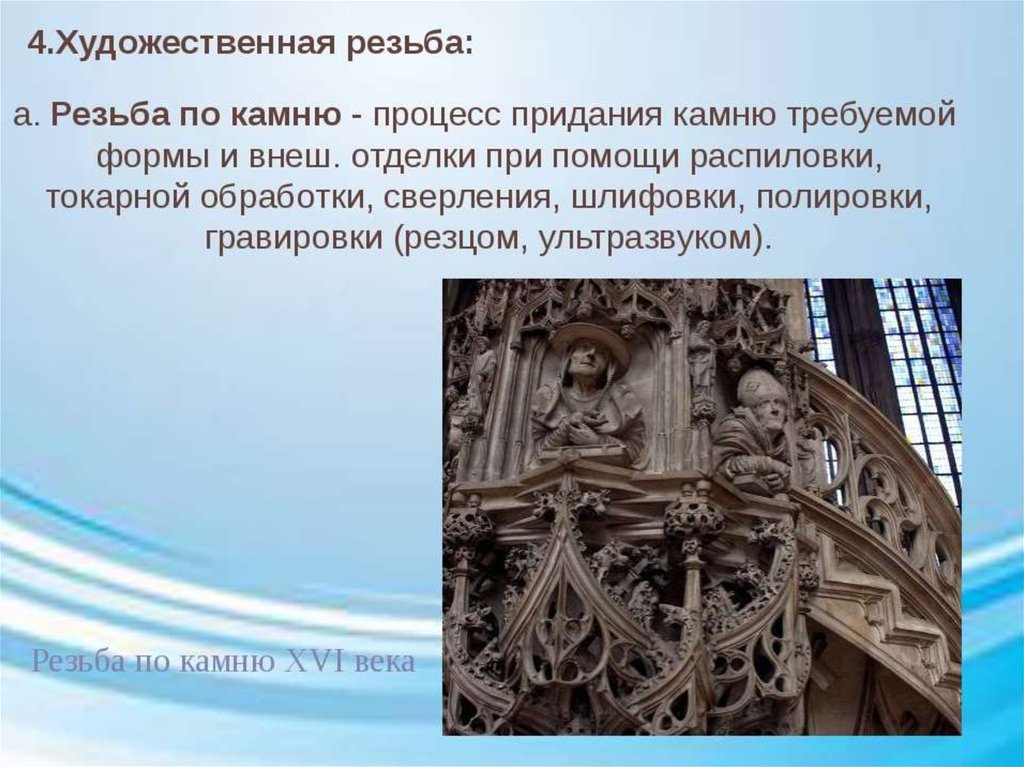 4.Художественная резьба:

а. Резьба по камню - процесс придания камню требуемой формы и внеш. отделки при помощи распиловки, токарной обработки, сверления, шлифовки, полировки, гравировки (резцом, ультразвуком).

Резьба по камню XVI века